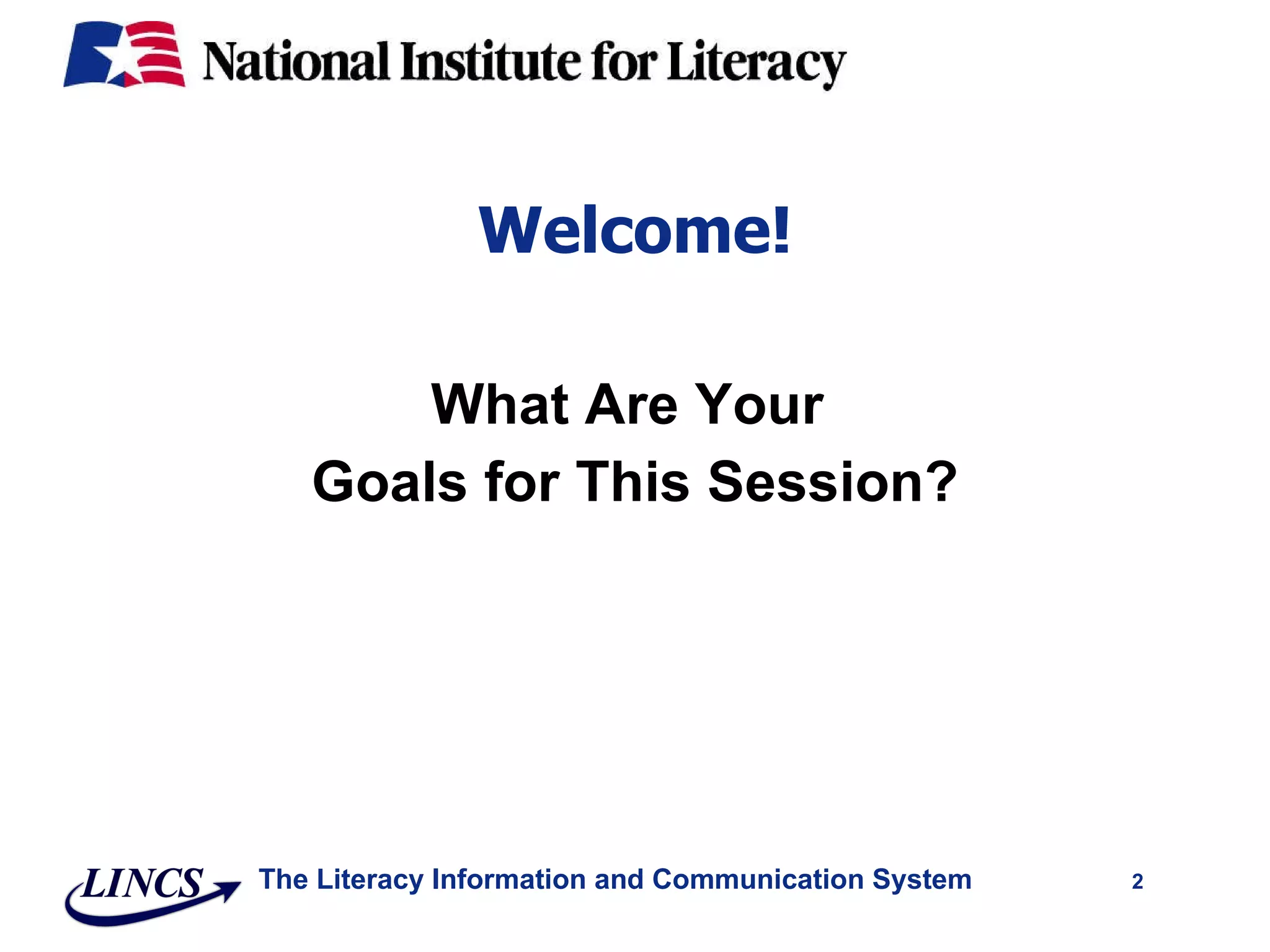 National Institute for Literacy

Welcome!

What Are Your Goals for This Session?

LINCS The Literacy Information and Communication System 2